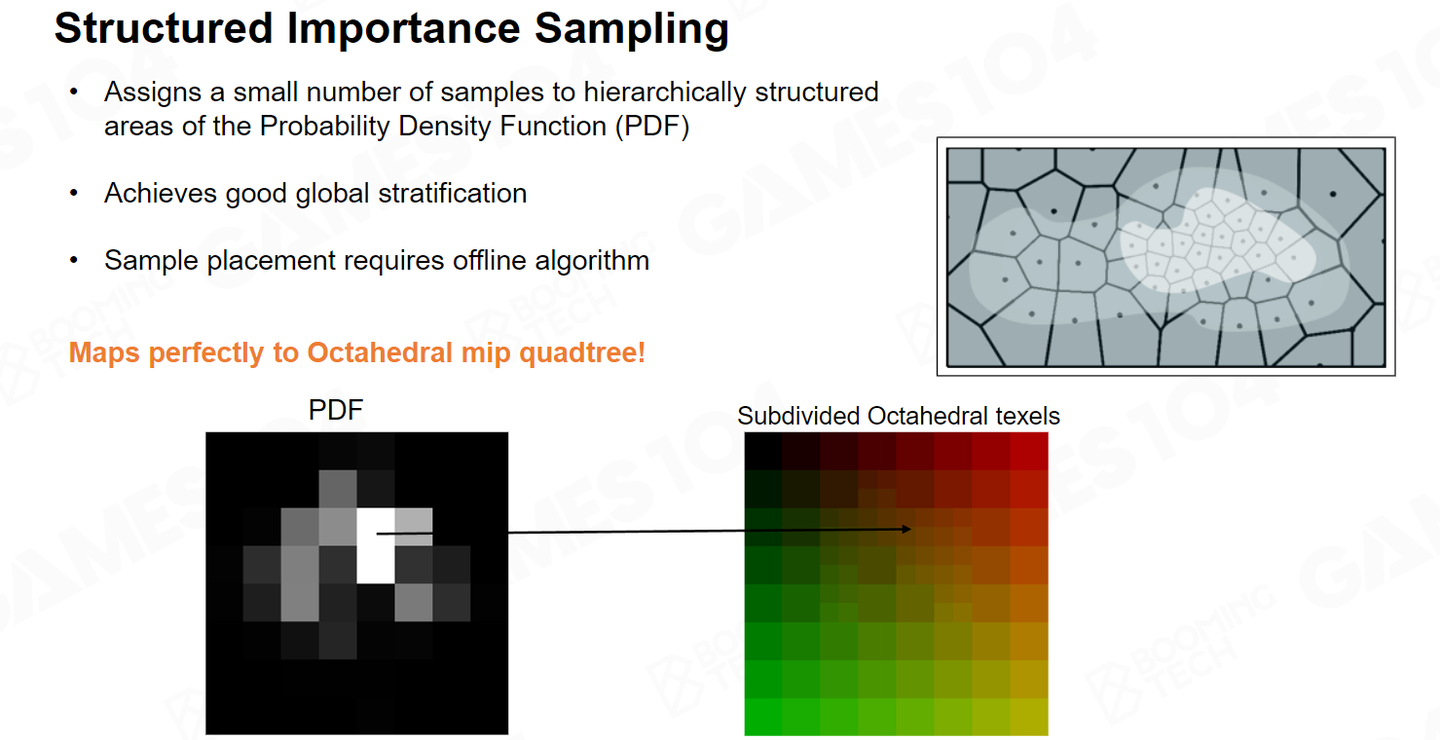 Structured Importance Sampling

• Assigns a small number of samples to hierarchically structured areas of the Probability Density Function (PDF)

• Achieves good global stratification

• Sample placement requires offline algorithm

Maps perfectly to Octahedral mip quadtree!

PDF

Subdivided Octahedral texels

GAMES104

BOOMING TECH